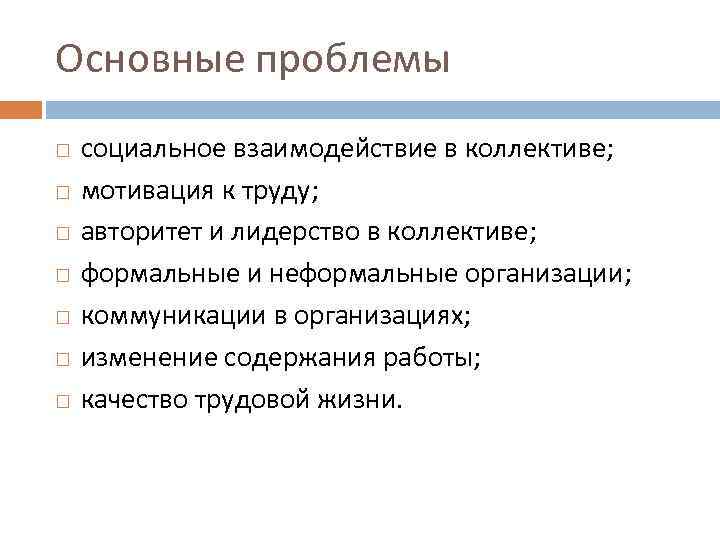 Основные проблемы

□ социальное взаимодействие в коллективе;
□ мотивация к труду;
□ авторитет и лидерство в коллективе;
□ формальные и неформальные организации;
□ коммуникации в организациях;
□ изменение содержания работы;
□ качество трудовой жизни.